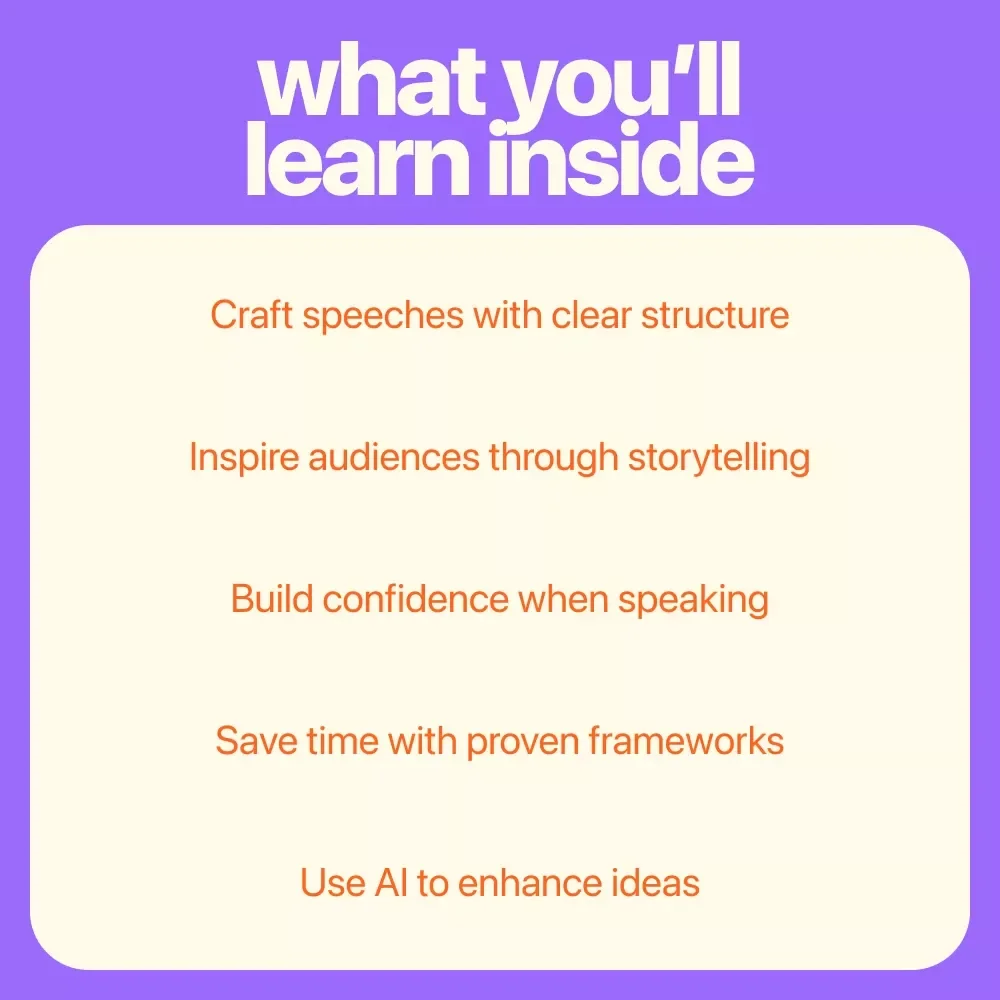 what you’ll learn inside

Craft speeches with clear structure

Inspire audiences through storytelling

Build confidence when speaking

Save time with proven frameworks

Use AI to enhance ideas